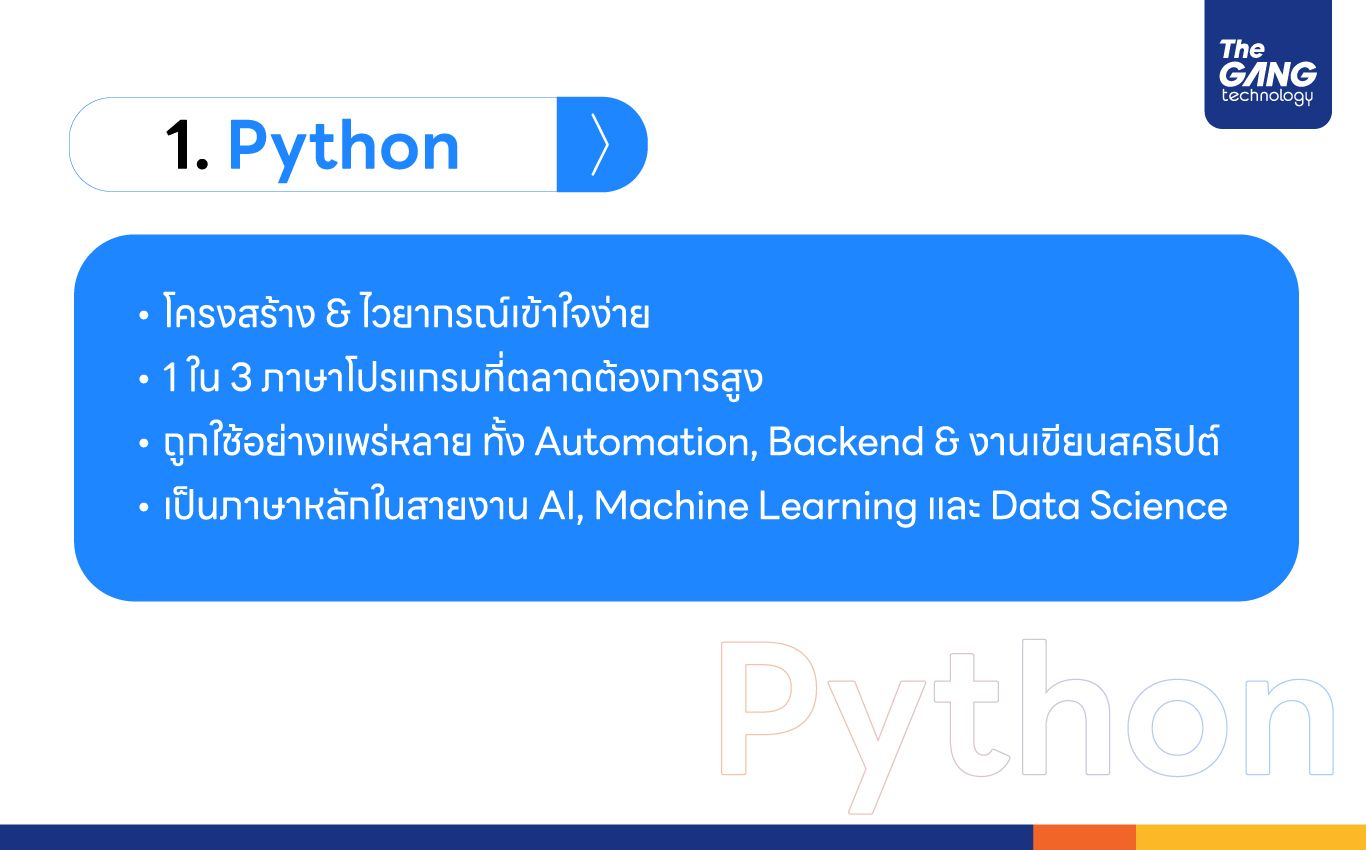 The GANG technology

1. Python

• โครงสร้าง & ไวยากรณ์เข้าใจง่าย
• 1 ใน 3 ภาษาโปรแกรมที่ตลาดต้องการสูง
• ถูกใช้อย่างแพร่หลาย ทั้ง Automation, Backend & งานเขียนสคริปต์
• เป็นภาษาหลักในสายงาน AI, Machine Learning และ Data Science

Python